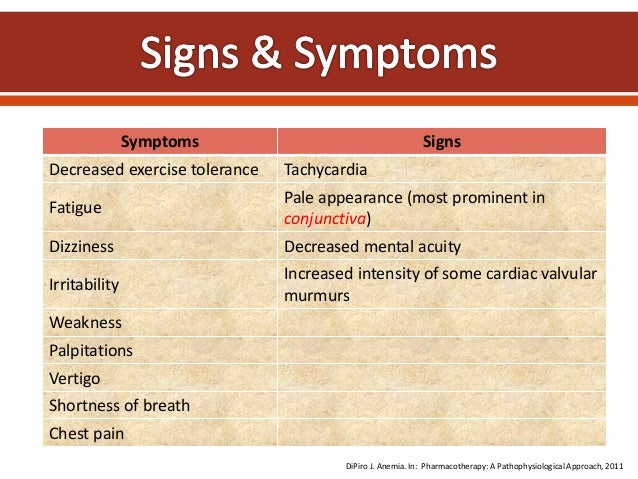 Signs & Symptoms

| Symptoms | Signs |
|---|---|
| Decreased exercise tolerance | Tachycardia |
| Fatigue | Pale appearance (most prominent in conjunctiva) |
| Dizziness | Decreased mental acuity |
| Irritability | Increased intensity of some cardiac valvular murmurs |
| Weakness | |
| Palpitations | |
| Vertigo | |
| Shortness of breath | |
| Chest pain | |

DiPiro J. Anemia. In: Pharmacotherapy: A Pathophysiological Approach, 2011